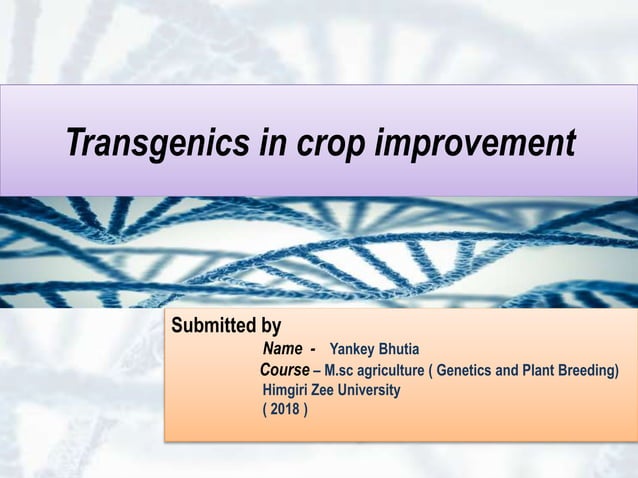 Transgenics in crop improvement

Submitted by
Name - Yankey Bhutia
Course – M.sc agriculture ( Genetics and Plant Breeding)
Himgiri Zee University
( 2018 )